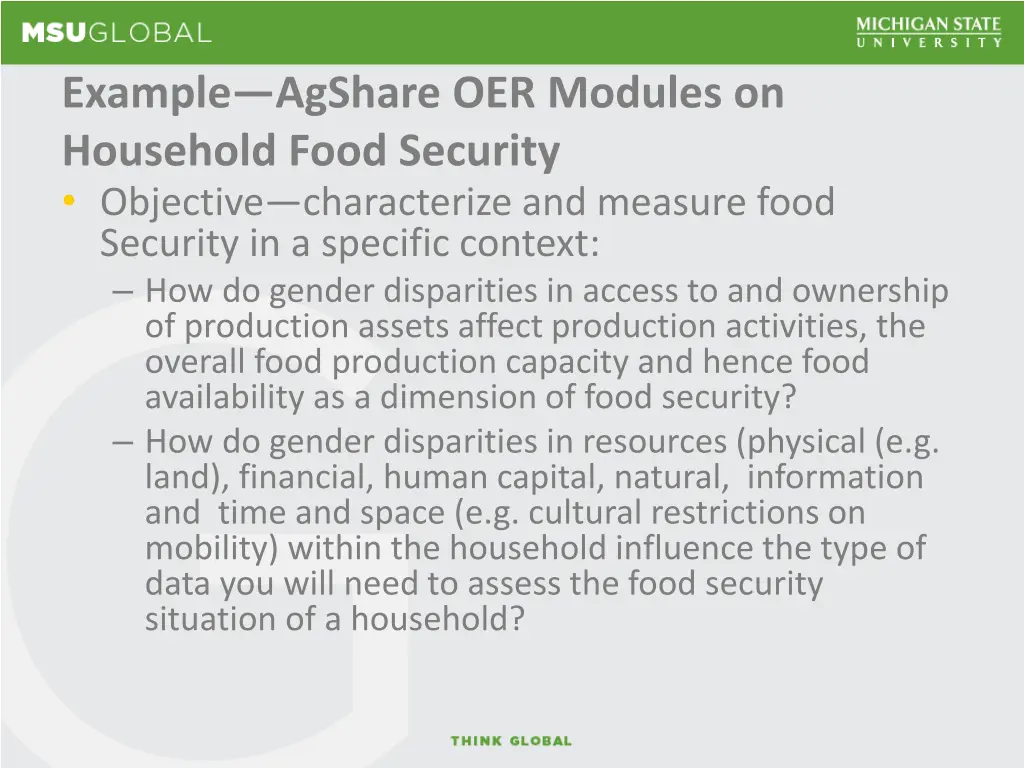 MSUGLOBAL

MICHIGAN STATE
UNIVERSITY

Example—AgShare OER Modules on Household Food Security

• Objective—characterize and measure food Security in a specific context:
– How do gender disparities in access to and ownership of production assets affect production activities, the overall food production capacity and hence food availability as a dimension of food security?
– How do gender disparities in resources (physical (e.g. land), financial, human capital, natural, information and time and space (e.g. cultural restrictions on mobility) within the household influence the type of data you will need to assess the food security situation of a household?

THINK GLOBAL